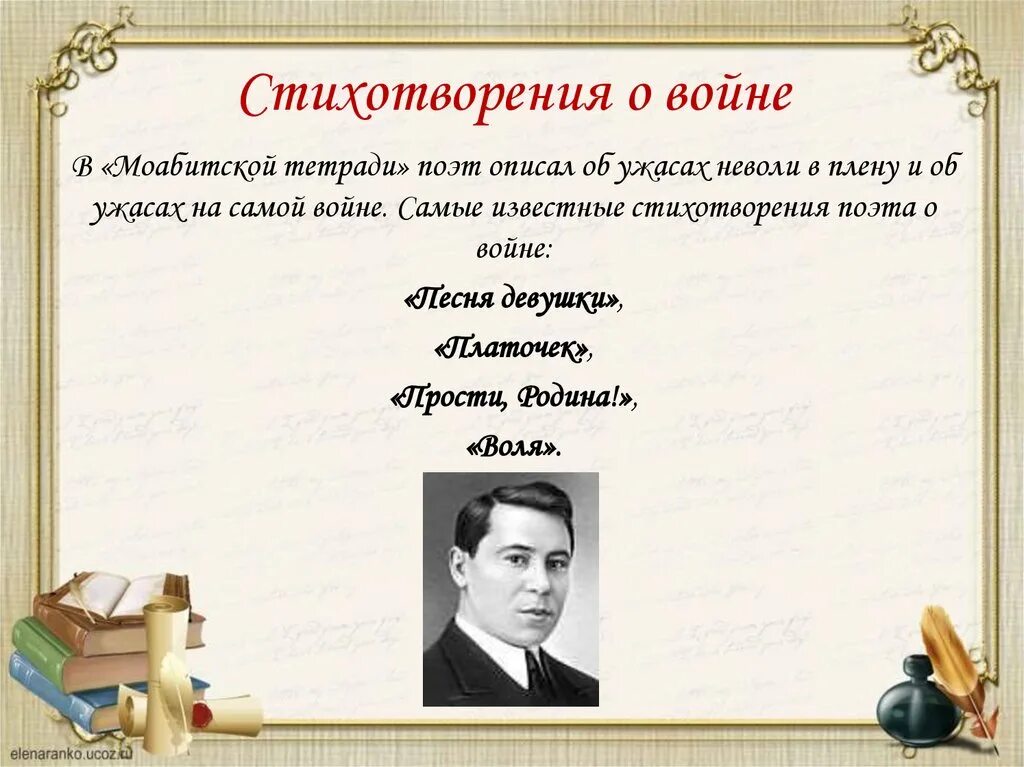 Стихотворения о войне

В «Моабитской тетради» поэт описал об ужасах неволи в плену и об ужасах на самой войне. Самые известные стихотворения поэта о войне:

«Песня девушки»,

«Платочек»,

«Прости, Родина!»,

«Воля».

elenaranko.ucoz.ru